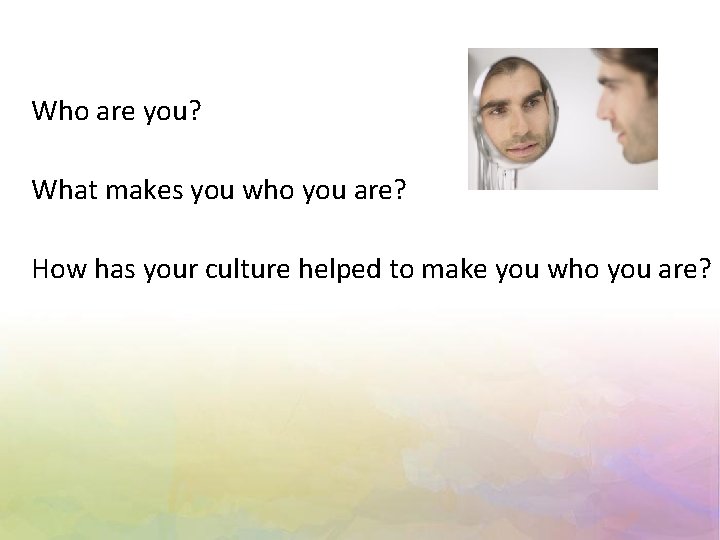 Who are you?

What makes you who you are?

How has your culture helped to make you who you are?